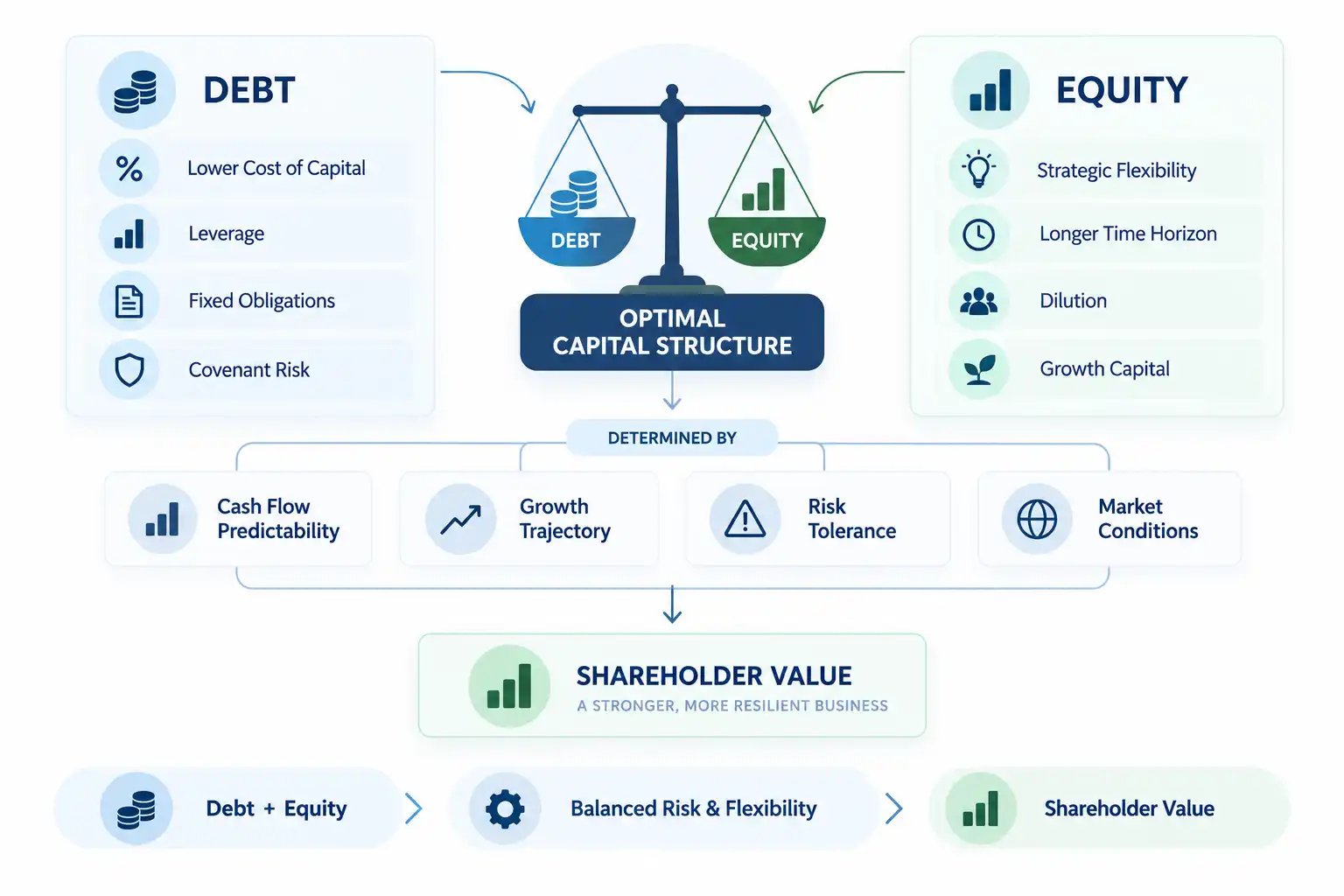 DEBT

Lower Cost of Capital

Leverage

Fixed Obligations

Covenant Risk

DEBT

EQUITY

OPTIMAL CAPITAL STRUCTURE

EQUITY

Strategic Flexibility

Longer Time Horizon

Dilution

Growth Capital

DETERMINED BY

Cash Flow Predictability

Growth Trajectory

Risk Tolerance

Market Conditions

SHAREHOLDER VALUE

A STRONGER, MORE RESILIENT BUSINESS

Debt + Equity

Balanced Risk & Flexibility

Shareholder Value